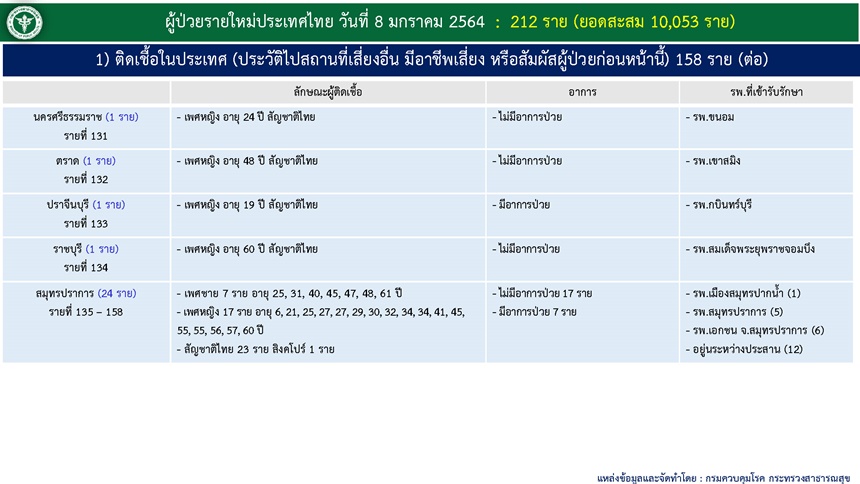 ผู้ป่วยรายใหม่ประเทศไทย วันที่ 8 มกราคม 2564 : 212 ราย (ยอดสะสม 10,053 ราย)

1) ติดเชื้อในประเทศ (ประวัติไปสถานที่เสี่ยงอื่น มีอาชีพเสี่ยง หรือสัมผัสผู้ป่วยก่อนหน้านี้) 158 ราย (ต่อ)

| | ลักษณะผู้ติดเชื้อ | อาการ | รพ.ที่เข้ารับรักษา |
|---|---|---|---|
| นครศรีธรรมราช (1 ราย) รายที่ 131 | - เพศหญิง อายุ 24 ปี สัญชาติไทย | - ไม่มีอาการป่วย | - รพ.ขนอม |
| ตราด (1 ราย) รายที่ 132 | - เพศหญิง อายุ 48 ปี สัญชาติไทย | - ไม่มีอาการป่วย | - รพ.เขาสมิง |
| ปราจีนบุรี (1 ราย) รายที่ 133 | - เพศหญิง อายุ 19 ปี สัญชาติไทย | - มีอาการป่วย | - รพ.กบินทร์บุรี |
| ราชบุรี (1 ราย) รายที่ 134 | - เพศหญิง อายุ 60 ปี สัญชาติไทย | - ไม่มีอาการป่วย | - รพ.สมเด็จพระยุพราชจอมบึง |
| สมุทรปราการ (24 ราย) รายที่ 135 – 158 | - เพศชาย 7 ราย อายุ 25, 31, 40, 45, 47, 48, 61 ปี - เพศหญิง 17 ราย อายุ 6, 21, 25, 27, 27, 29, 30, 32, 34, 34, 41, 45, 55, 55, 56, 57, 60 ปี - สัญชาติไทย 23 ราย สิงคโปร์ 1 ราย | - ไม่มีอาการป่วย 17 ราย - มีอาการป่วย 7 ราย | - รพ.เมืองสมุทรปากน้ำ (1) - รพ.สมุทรปราการ (5) - รพ.เอกชน จ.สมุทรปราการ (6) - อยู่ระหว่างประสาน (12) |

แหล่งข้อมูลและจัดทำโดย : กรมควบคุมโรค กระทรวงสาธารณสุข